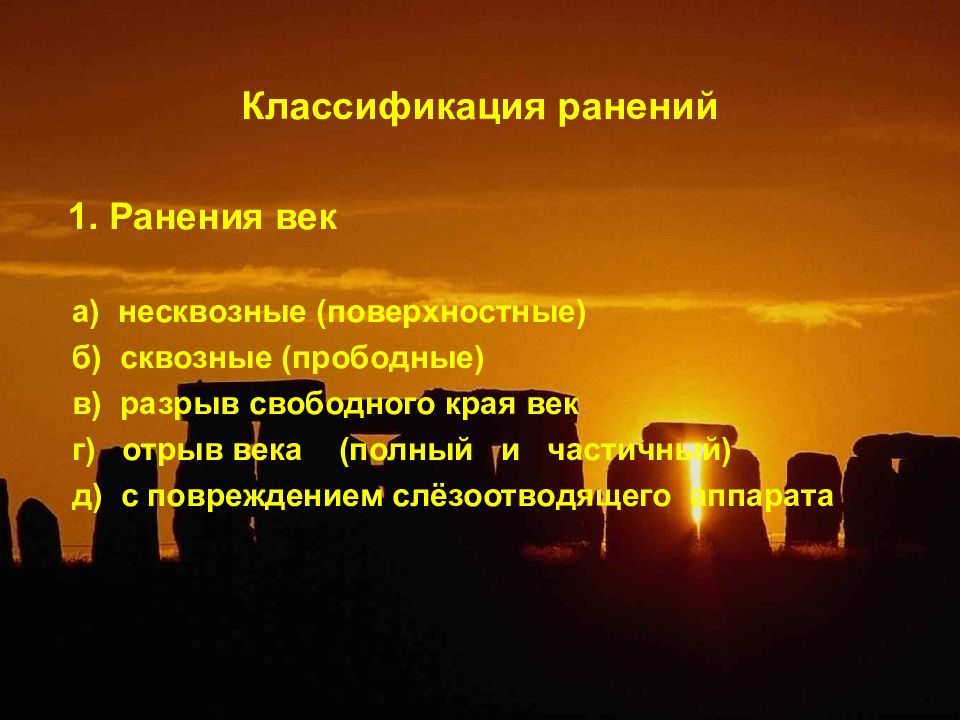 Классификация ранений

1. Ранения век

а) несквозные (поверхностные)
б) сквозные (прободные)
в) разрыв свободного края век
г) отрыв века (полный и частичный)
д) с повреждением слёзоотводящего аппарата